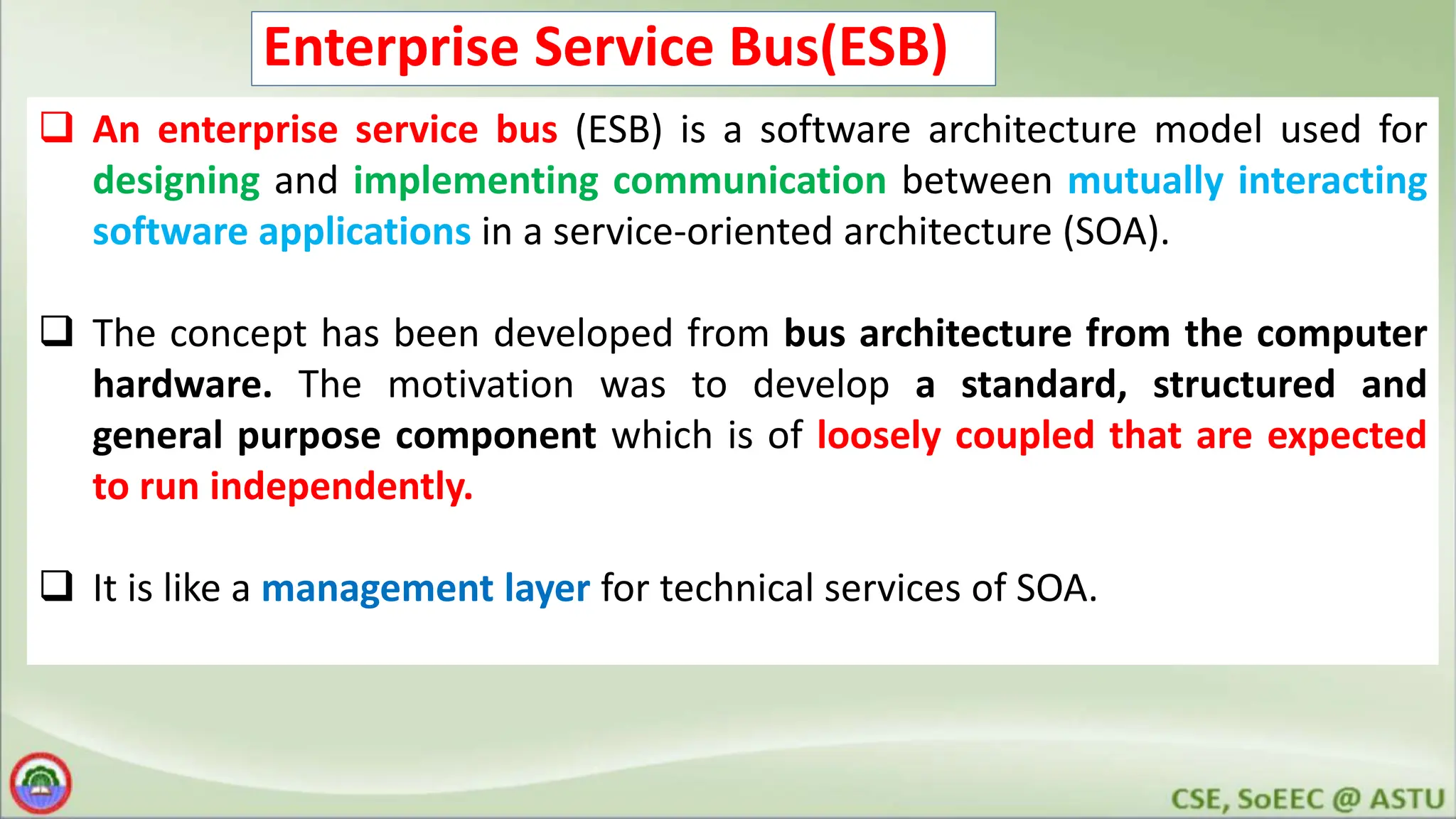 Enterprise Service Bus(ESB)

❑ An enterprise service bus (ESB) is a software architecture model used for designing and implementing communication between mutually interacting software applications in a service-oriented architecture (SOA).

❑ The concept has been developed from bus architecture from the computer hardware. The motivation was to develop a standard, structured and general purpose component which is of loosely coupled that are expected to run independently.

❑ It is like a management layer for technical services of SOA.

CSE, SoEEC @ ASTU